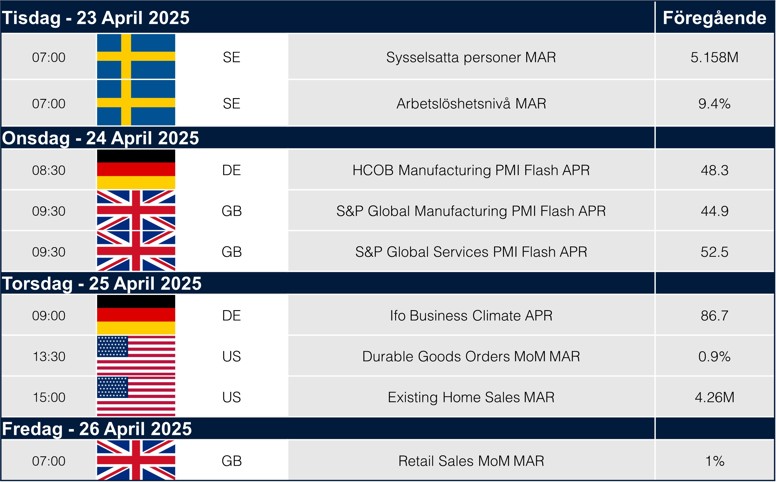 | Tisdag - 23 April 2025 | | | | Föregående |
|---|---|---|---|---|
| 07:00 | | SE | Sysselsatta personer MAR | 5.158M |
| 07:00 | | SE | Arbetslöshetsnivå MAR | 9.4% |
| Onsdag - 24 April 2025 | | | | |
| 08:30 | | DE | HCOB Manufacturing PMI Flash APR | 48.3 |
| 09:30 | | GB | S&P Global Manufacturing PMI Flash APR | 44.9 |
| 09:30 | | GB | S&P Global Services PMI Flash APR | 52.5 |
| Torsdag - 25 April 2025 | | | | |
| 09:00 | | DE | Ifo Business Climate APR | 86.7 |
| 13:30 | | US | Durable Goods Orders MoM MAR | 0.9% |
| 15:00 | | US | Existing Home Sales MAR | 4.26M |
| Fredag - 26 April 2025 | | | | |
| 07:00 | | GB | Retail Sales MoM MAR | 1% |